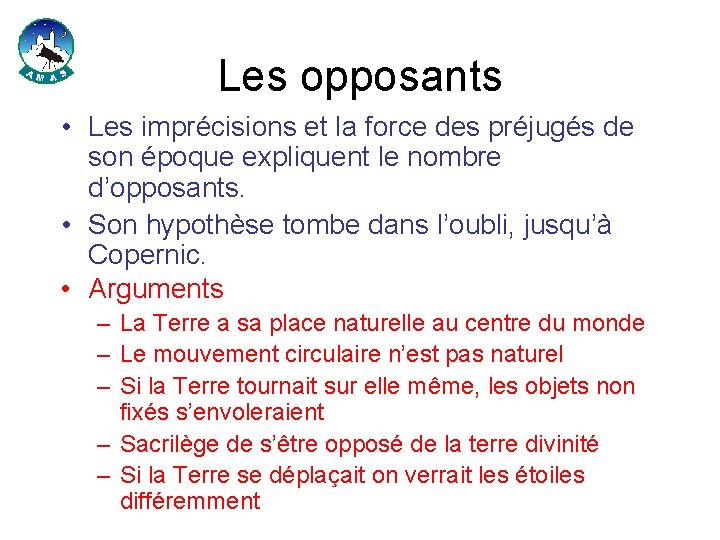 AMAS

Les opposants

• Les imprécisions et la force des préjugés de son époque expliquent le nombre d'opposants.
• Son hypothèse tombe dans l'oubli, jusqu'à Copernic.
• Arguments
– La Terre a sa place naturelle au centre du monde
– Le mouvement circulaire n'est pas naturel
– Si la Terre tournait sur elle même, les objets non fixés s'envoleraient
– Sacrilège de s'être opposé de la terre divinité
– Si la Terre se déplaçait on verrait les étoiles différemment